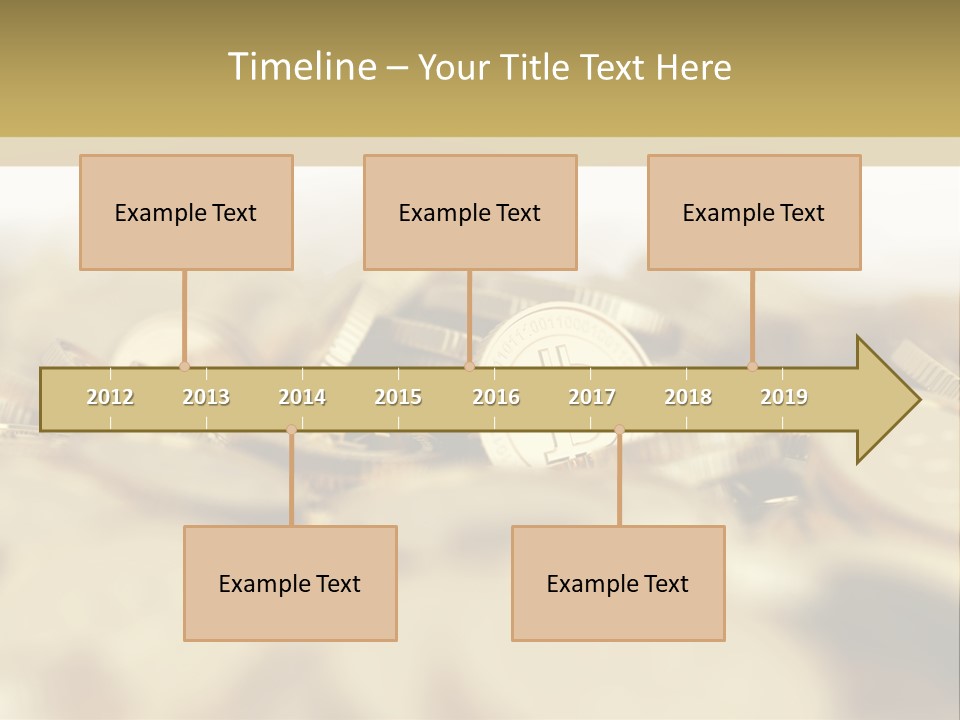 Timeline – Your Title Text Here

Example Text

Example Text

Example Text

2012 2013 2014 2015 2016 2017 2018 2019

Example Text

Example Text